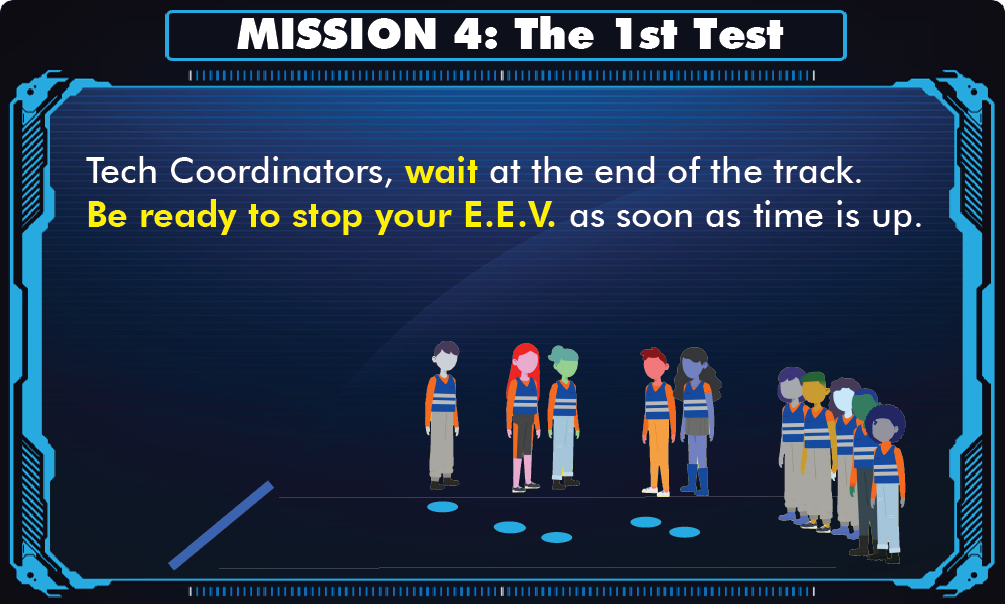 MISSION 4: The 1st Test

Tech Coordinators, wait at the end of the track. Be ready to stop your E.E.V. as soon as time is up.